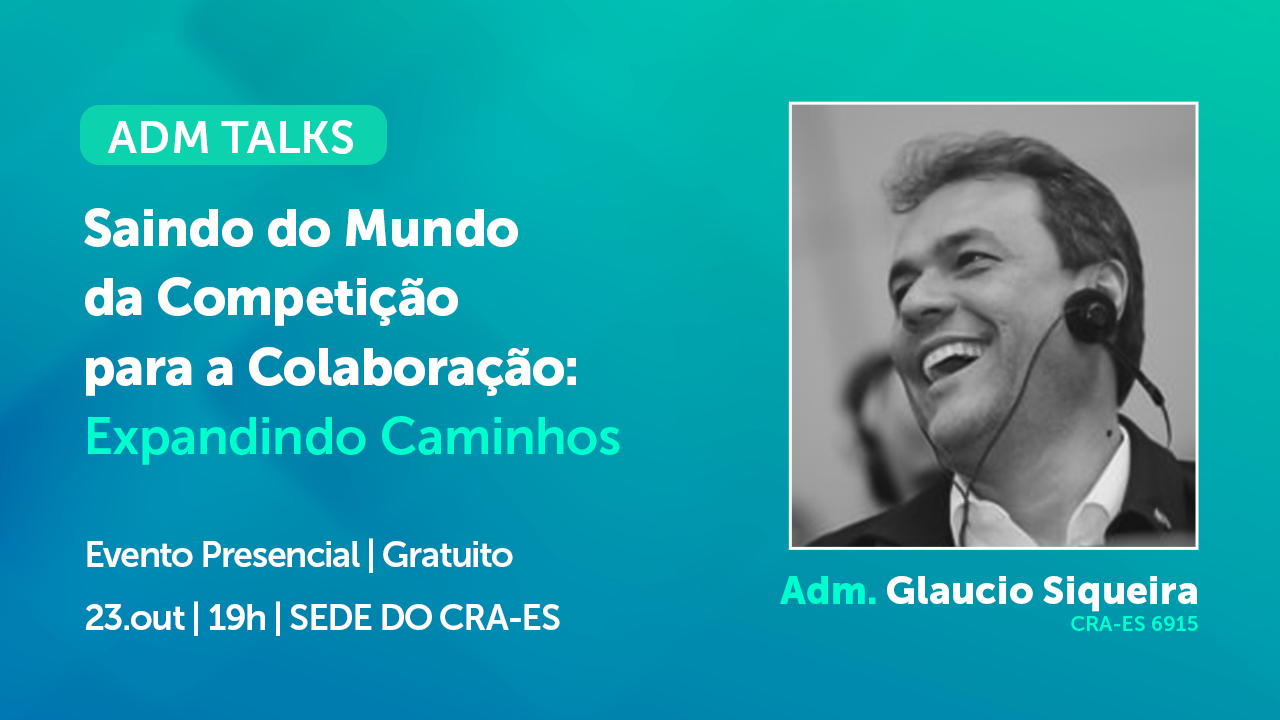 ADM TALKS

Saindo do Mundo da Competição para a Colaboração: Expandindo Caminhos

Evento Presencial | Gratuito

23.out | 19h | SEDE DO CRA-ES

Adm. Glaucio Siqueira
CRA-ES 6915